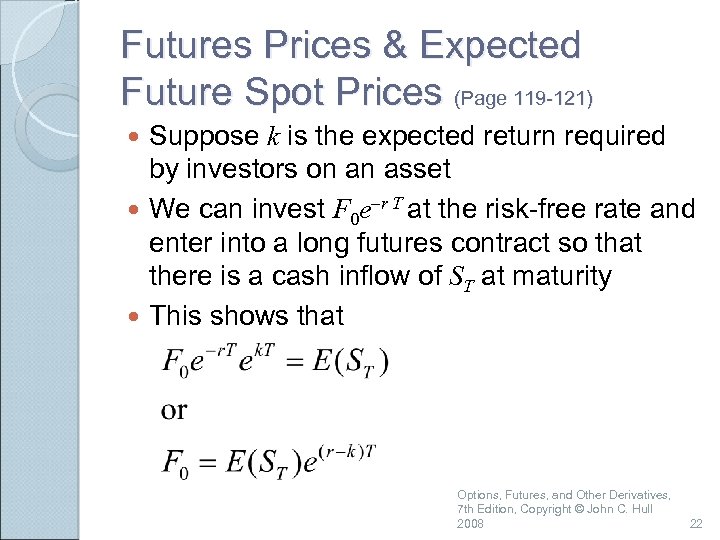 Futures Prices & Expected Future Spot Prices (Page 119-121)

Suppose $k$ is the expected return required by investors on an asset

We can invest $F_0e^{-rT}$ at the risk-free rate and enter into a long futures contract so that there is a cash inflow of $S_T$ at maturity

This shows that

$F_0e^{-rT}e^{kT} = E(S_T)$

or

$F_0 = E(S_T)e^{(r-k)T}$

Options, Futures, and Other Derivatives, 7th Edition, Copyright © John C. Hull 2008

22